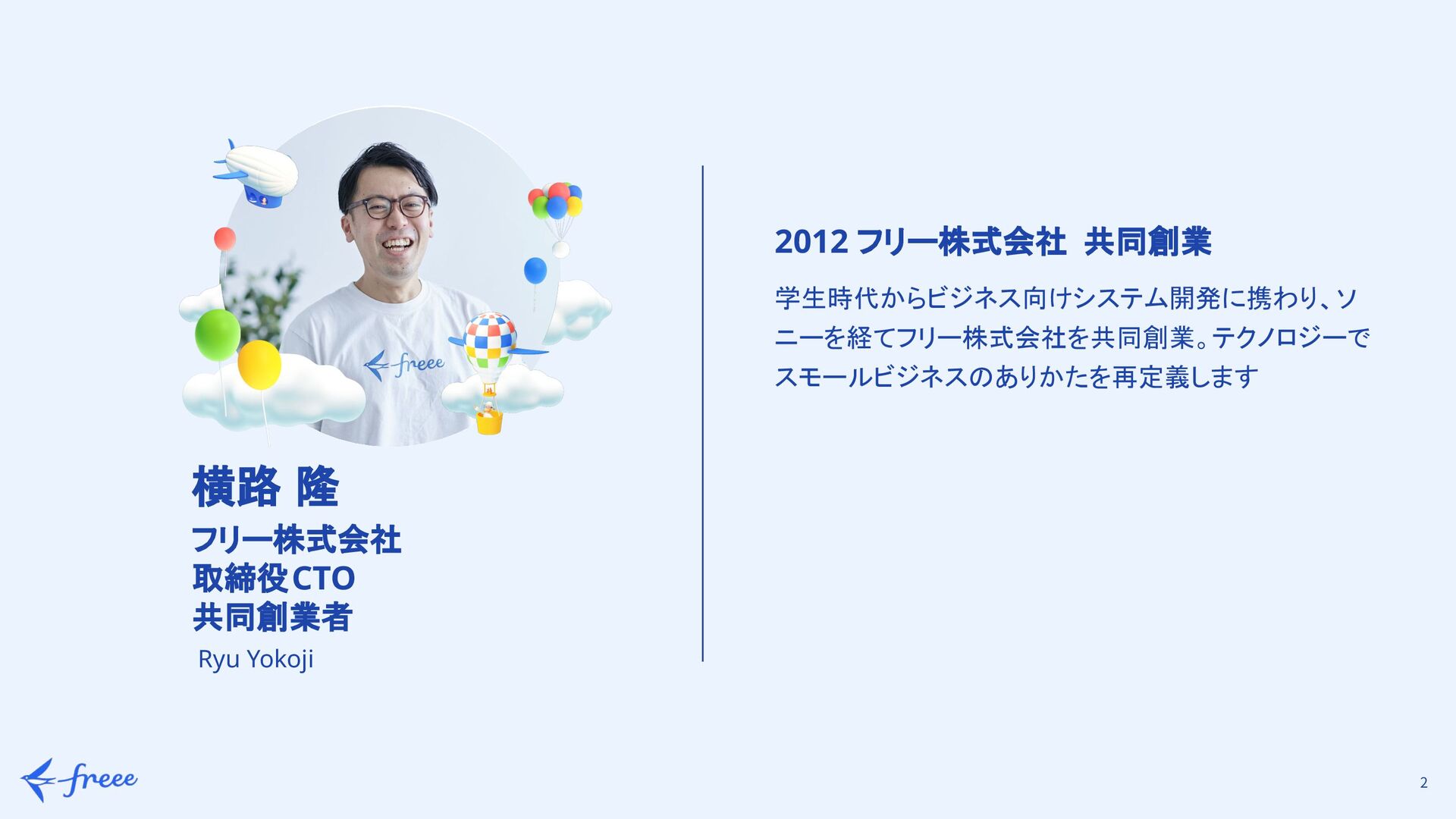 freee

横路 隆

フリー株式会社
取締役CTO
共同創業者

Ryu Yokoji

2012 フリー株式会社 共同創業

学生時代からビジネス向けシステム開発に携わり、ソニーを経てフリー株式会社を共同創業。テクノロジーでスモールビジネスのありかたを再定義します

freee

2